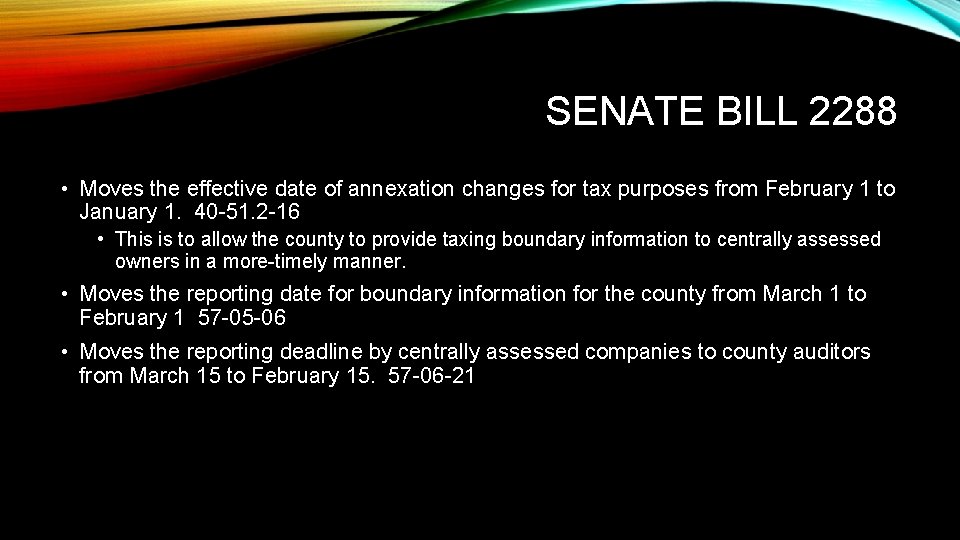 SENATE BILL 2288

• Moves the effective date of annexation changes for tax purposes from February 1 to January 1. 40-51.2-16

• This is to allow the county to provide taxing boundary information to centrally assessed owners in a more-timely manner.

• Moves the reporting date for boundary information for the county from March 1 to February 1 57-05-06

• Moves the reporting deadline by centrally assessed companies to county auditors from March 15 to February 15. 57-06-21